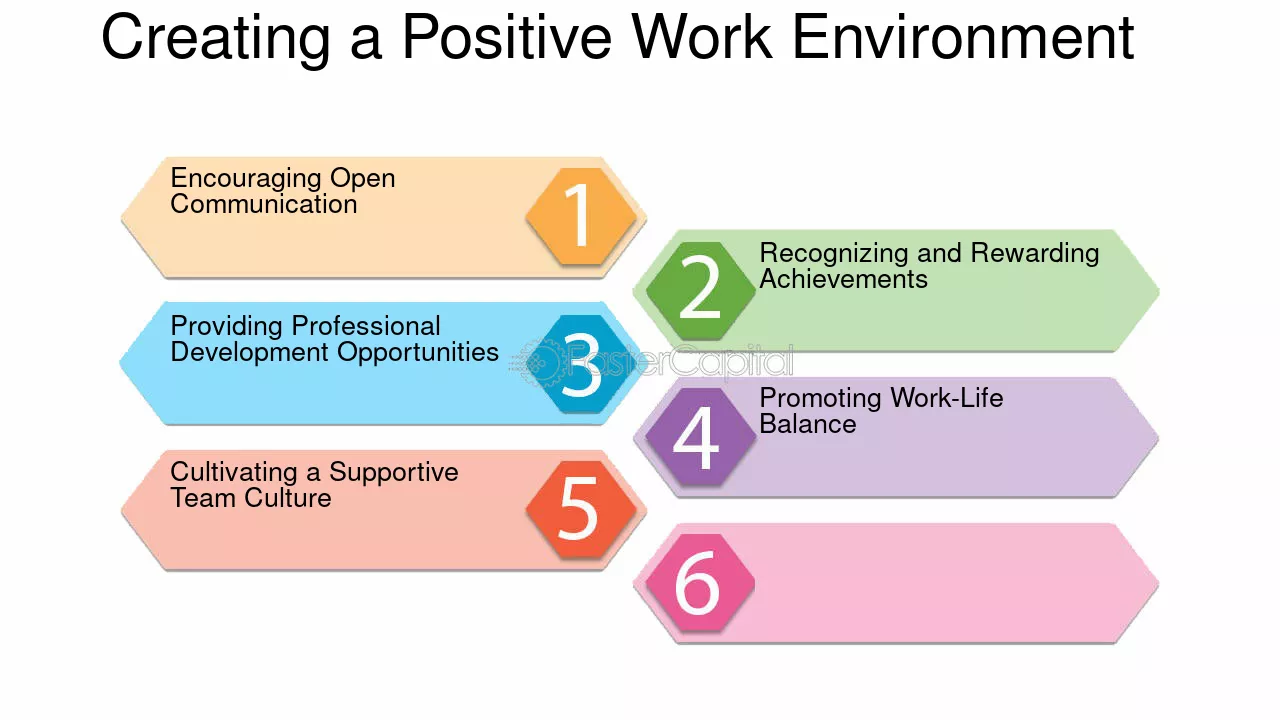 Creating a Positive Work Environment

Encouraging Open Communication

1

2

Recognizing and Rewarding Achievements

Providing Professional Development Opportunities

3

4

Promoting Work-Life Balance

Cultivating a Supportive Team Culture

5

6

FasterCapital